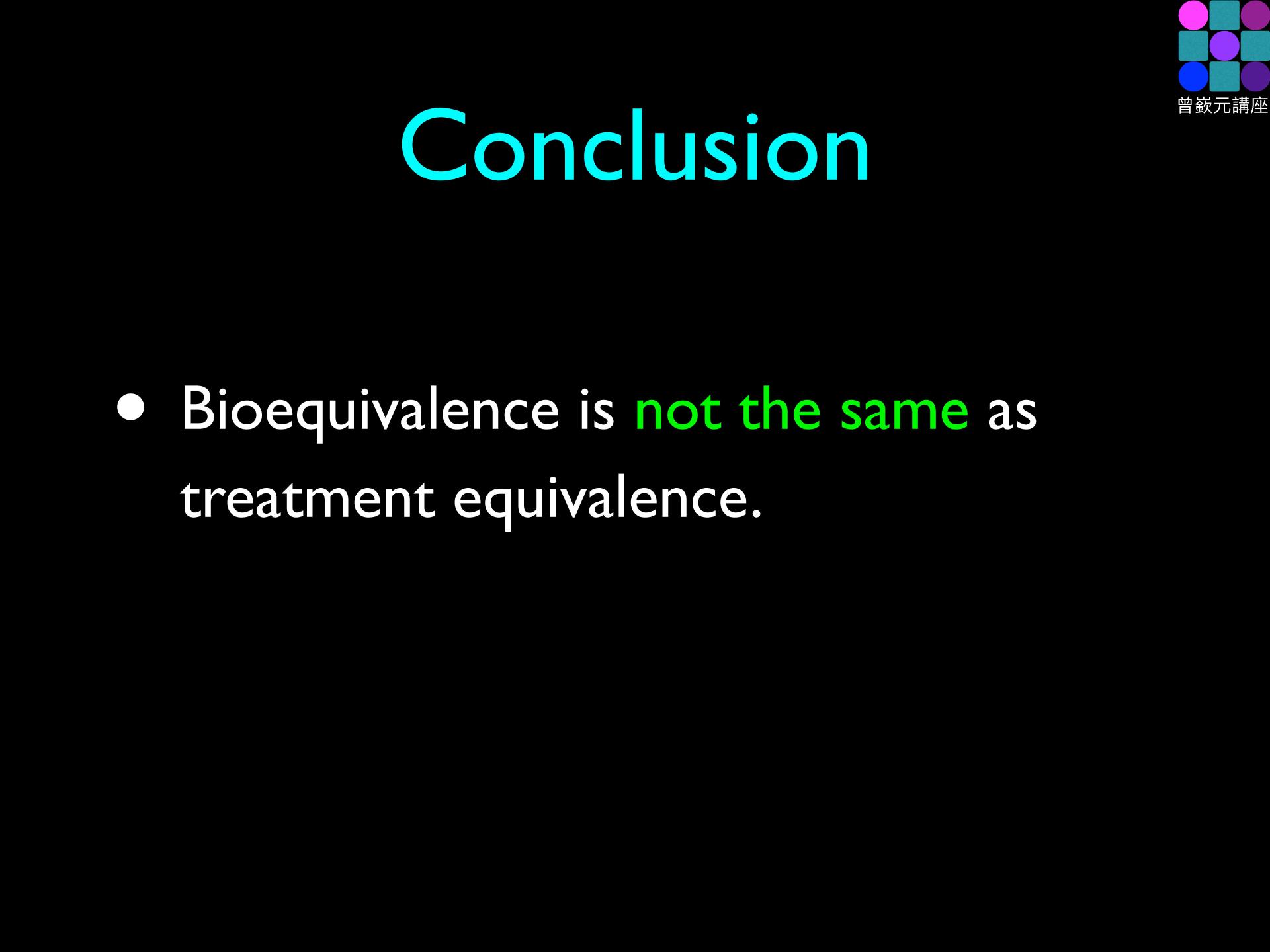 曾嶔元講座

Conclusion

• Bioequivalence is not the same as treatment equivalence.